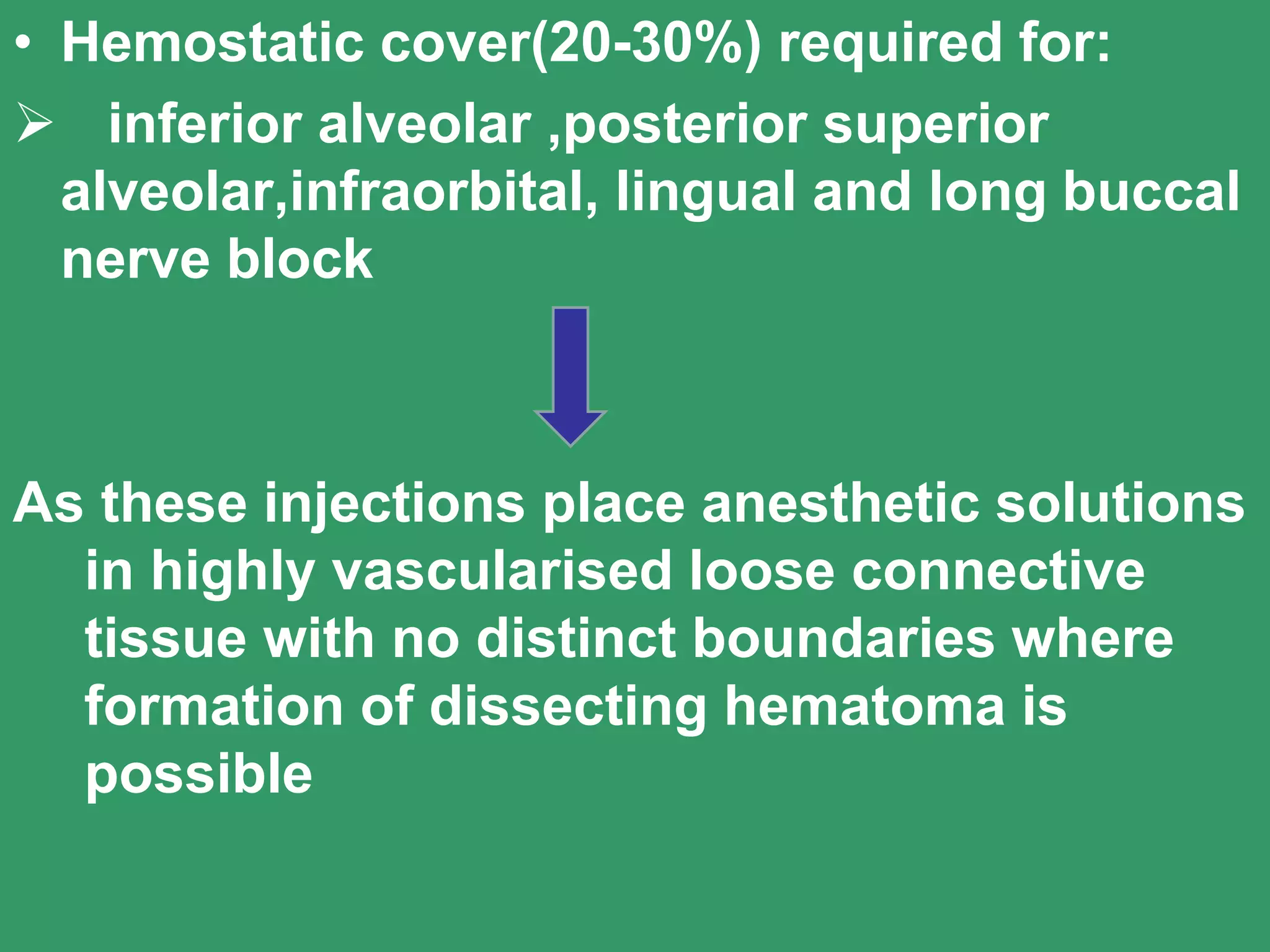 • Hemostatic cover(20-30%) required for:

➢ inferior alveolar ,posterior superior alveolar,infraorbital, lingual and long buccal nerve block

As these injections place anesthetic solutions in highly vascularised loose connective tissue with no distinct boundaries where formation of dissecting hematoma is possible